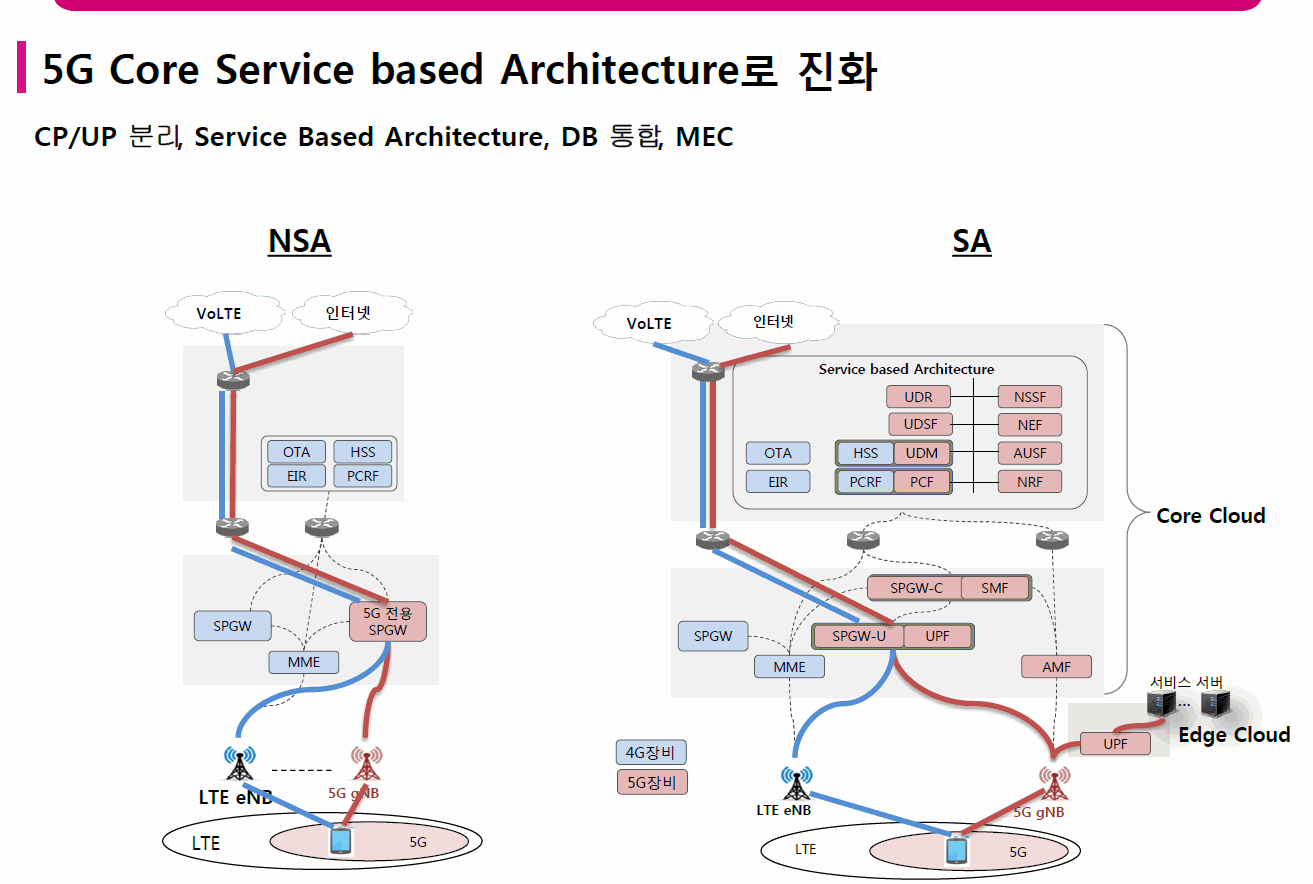 5G Core Service based Architecture로 진화

CP/UP 분리, Service Based Architecture, DB 통합, MEC

NSA

VoLTE
인터넷
OTA
HSS
EIR
PCRF
SPGW
5G 전용 SPGW
MME
LTE eNB
5G gNB
LTE
5G

SA

VoLTE
인터넷
Service based Architecture
UDR
NSSF
UDSF
NEF
OTA
HSS
UDM
AUSF
EIR
PCRF
PCF
NRF
Core Cloud
SPGW-C
SMF
SPGW
SPGW-U
UPF
MME
AMF
서비스 서버
...
UPF
Edge Cloud
4G장비
5G장비
LTE eNB
5G gNB
LTE
5G